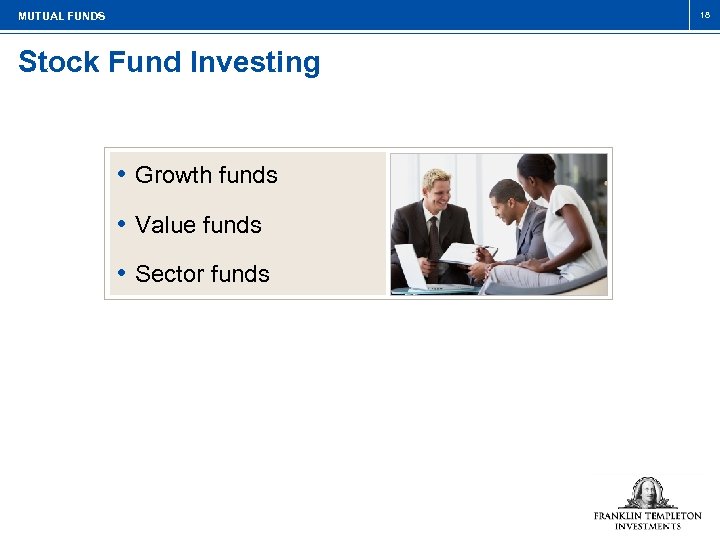 MUTUAL FUNDS

18

Stock Fund Investing

• Growth funds
• Value funds
• Sector funds

FRANKLIN TEMPLETON
INVESTMENTS